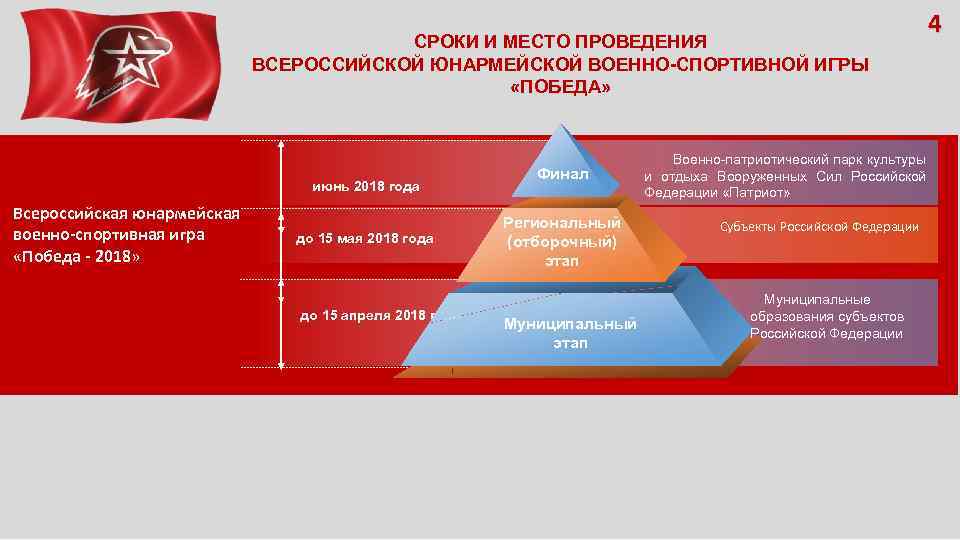 4

СРОКИ И МЕСТО ПРОВЕДЕНИЯ
ВСЕРОССИЙСКОЙ ЮНАРМЕЙСКОЙ ВОЕННО-СПОРТИВНОЙ ИГРЫ
«ПОБЕДА»

Всероссийская юнармейская военно-спортивная игра «Победа - 2018»

июнь 2018 года

до 15 мая 2018 года

до 15 апреля 2018 г

Финал

Региональный (отборочный) этап

Муниципальный этап

Военно-патриотический парк культуры и отдыха Вооруженных Сил Российской Федерации «Патриот»

Субъекты Российской Федерации

Муниципальные образования субъектов Российской Федерации